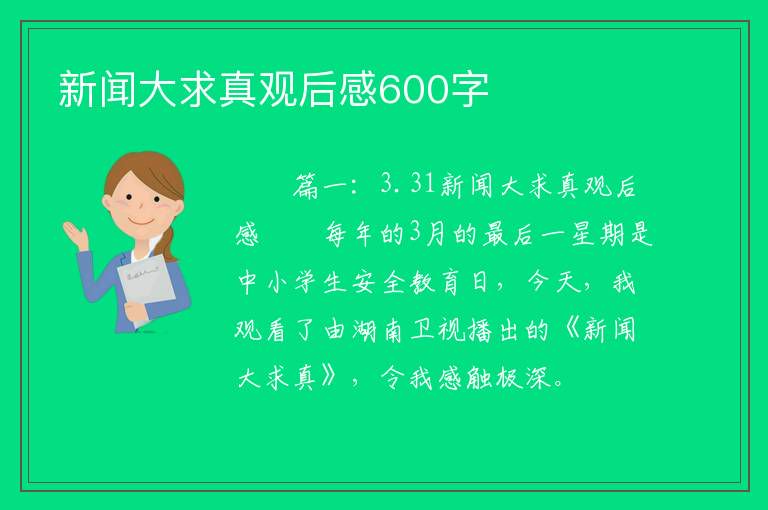 新闻大求真观后感600字

篇一：3.31新闻大求真观后感　　每年的3月的最后一星期是中小学生安全教育日，今天，我观看了由湖南卫视播出的《新闻大求真》，令我感触极深。